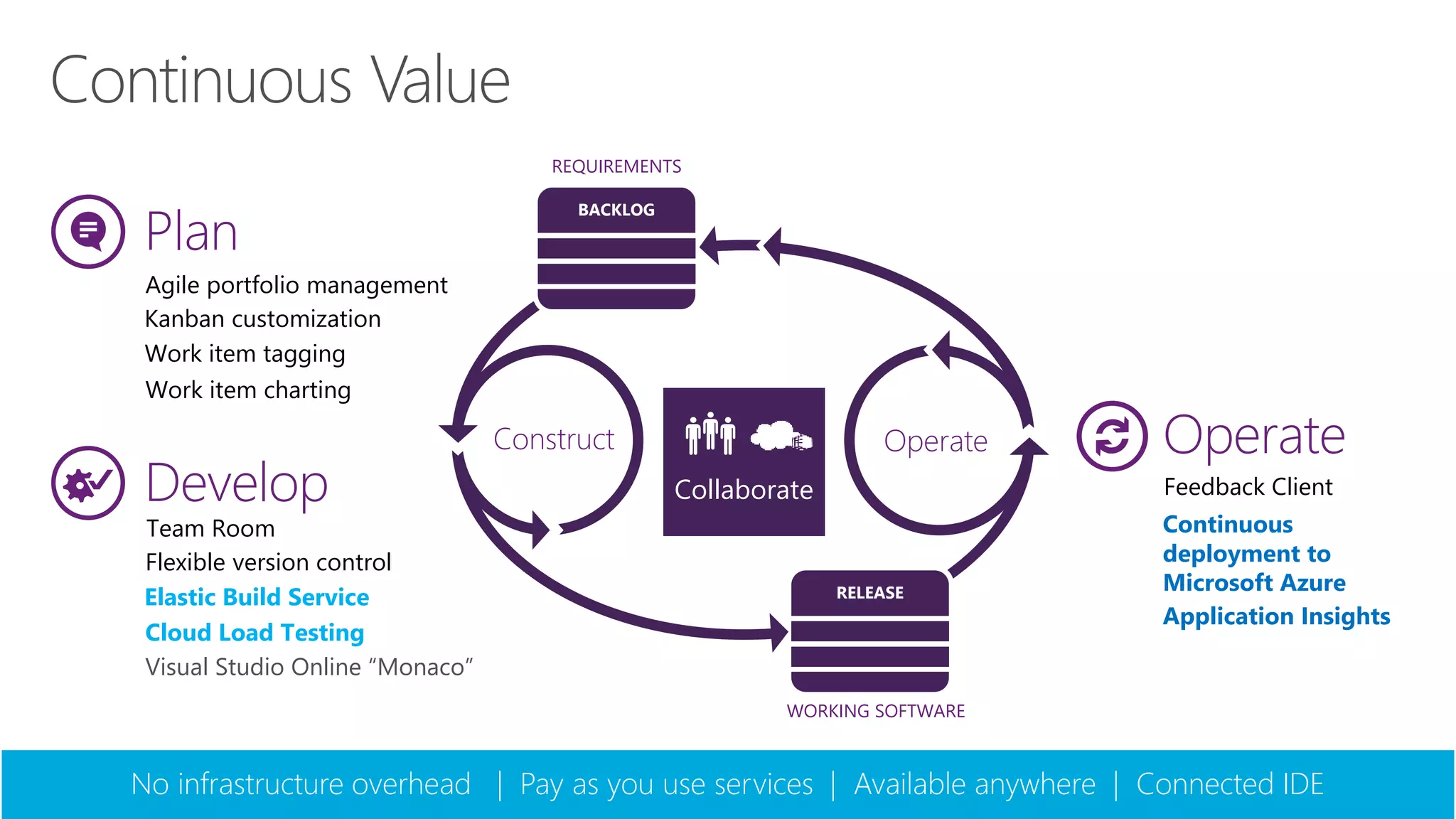 Continuous Value

Plan
Agile portfolio management
Kanban customization
Work item tagging
Work item charting

Develop
Team Room
Flexible version control
Elastic Build Service
Cloud Load Testing
Visual Studio Online “Monaco”

REQUIREMENTS
BACKLOG

Construct

Collaborate

Operate

RELEASE
WORKING SOFTWARE

Operate
Feedback Client
Continuous deployment to Microsoft Azure
Application Insights

No infrastructure overhead | Pay as you use services | Available anywhere | Connected IDE